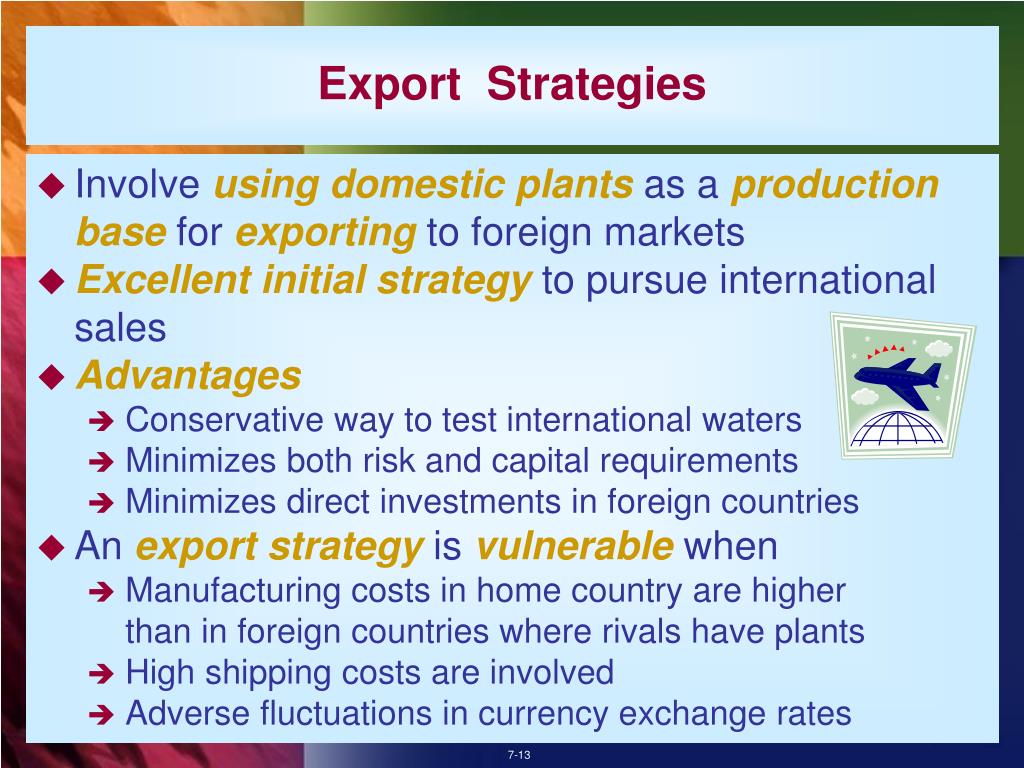 Export Strategies

◆ Involve using domestic plants as a production base for exporting to foreign markets
◆ Excellent initial strategy to pursue international sales
◆ Advantages
➔ Conservative way to test international waters
➔ Minimizes both risk and capital requirements
➔ Minimizes direct investments in foreign countries
◆ An export strategy is vulnerable when
➔ Manufacturing costs in home country are higher than in foreign countries where rivals have plants
➔ High shipping costs are involved
➔ Adverse fluctuations in currency exchange rates

7-13